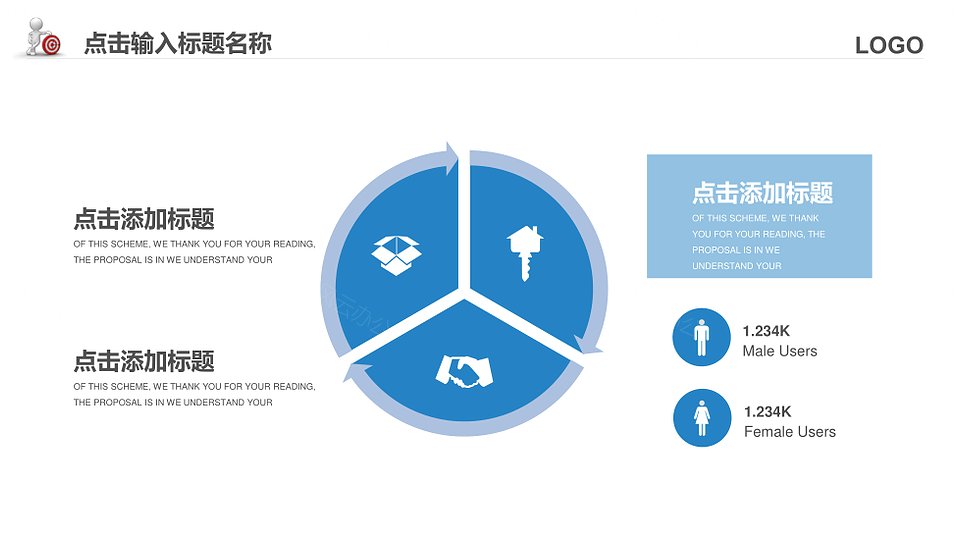 点击输入标题名称

LOGO

点击添加标题

OF THIS SCHEME, WE THANK YOU FOR YOUR READING, THE PROPOSAL IS IN WE UNDERSTAND YOUR

点击添加标题

OF THIS SCHEME, WE THANK YOU FOR YOUR READING, THE PROPOSAL IS IN WE UNDERSTAND YOUR

点击添加标题

OF THIS SCHEME, WE THANK YOU FOR YOUR READING, THE PROPOSAL IS IN WE UNDERSTAND YOUR

1.234K
Male Users

1.234K
Female Users